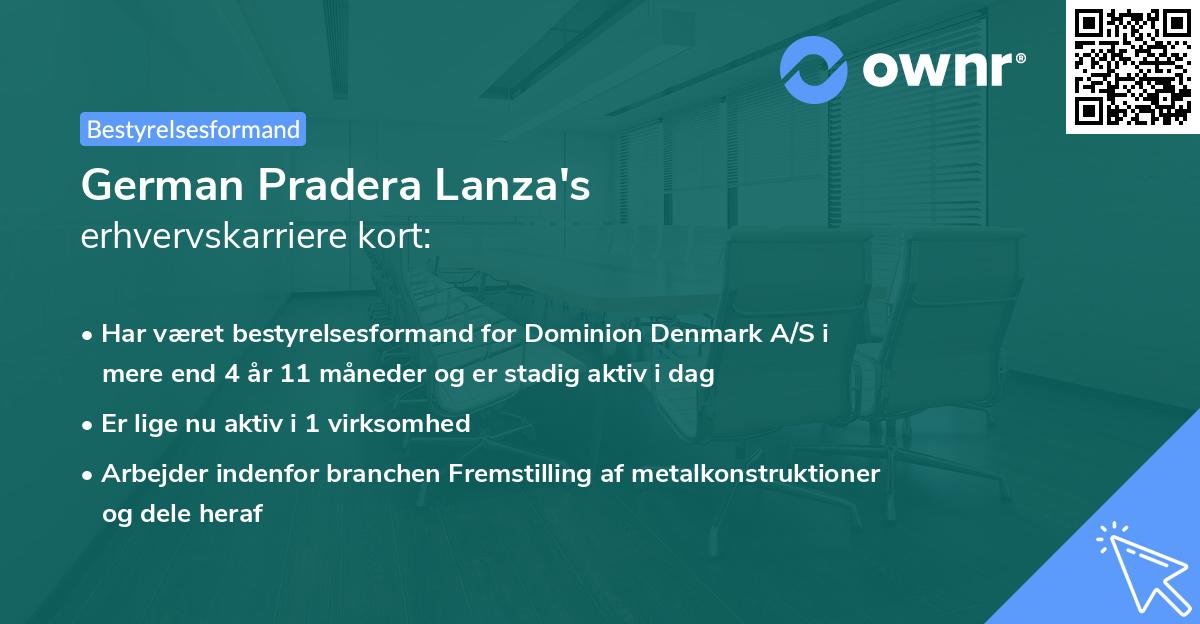 ownr®

Bestyrelsesformand

German Pradera Lanza's
erhvervskarriere kort:

• Har været bestyrelsesformand for Dominion Denmark A/S i mere end 4 år 11 måneder og er stadig aktiv i dag
• Er lige nu aktiv i 1 virksomhed
• Arbejder indenfor branchen Fremstilling af metalkonstruktioner og dele heraf